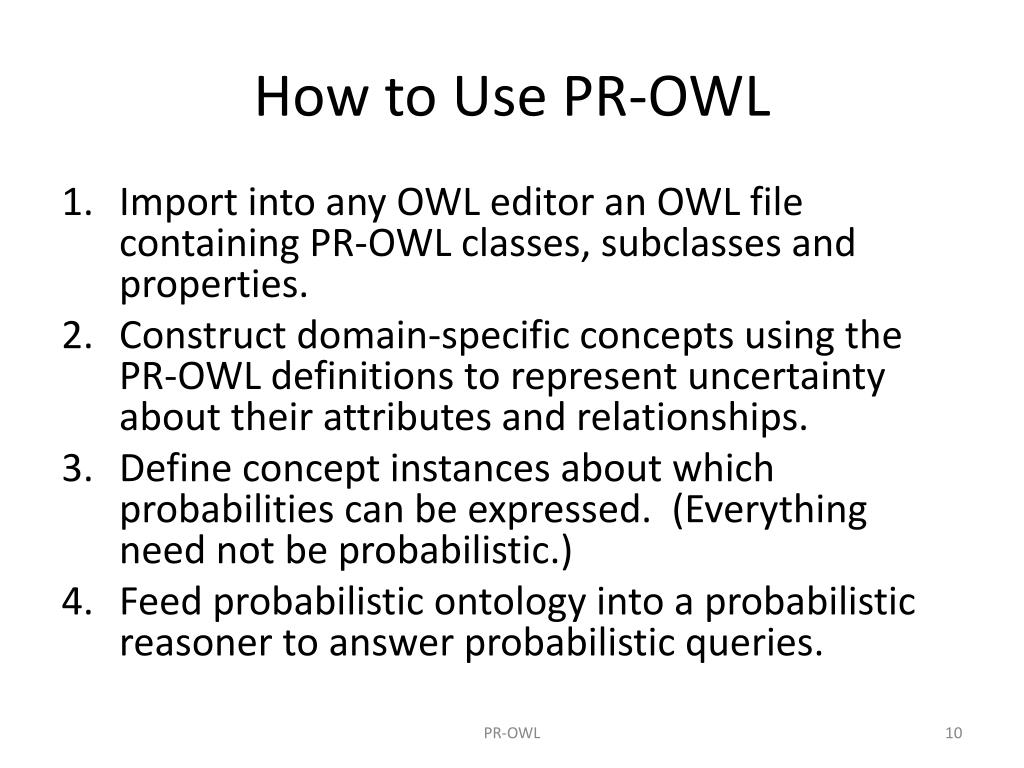 How to Use PR-OWL

1. Import into any OWL editor an OWL file containing PR-OWL classes, subclasses and properties.
2. Construct domain-specific concepts using the PR-OWL definitions to represent uncertainty about their attributes and relationships.
3. Define concept instances about which probabilities can be expressed. (Everything need not be probabilistic.)
4. Feed probabilistic ontology into a probabilistic reasoner to answer probabilistic queries.

PR-OWL

10